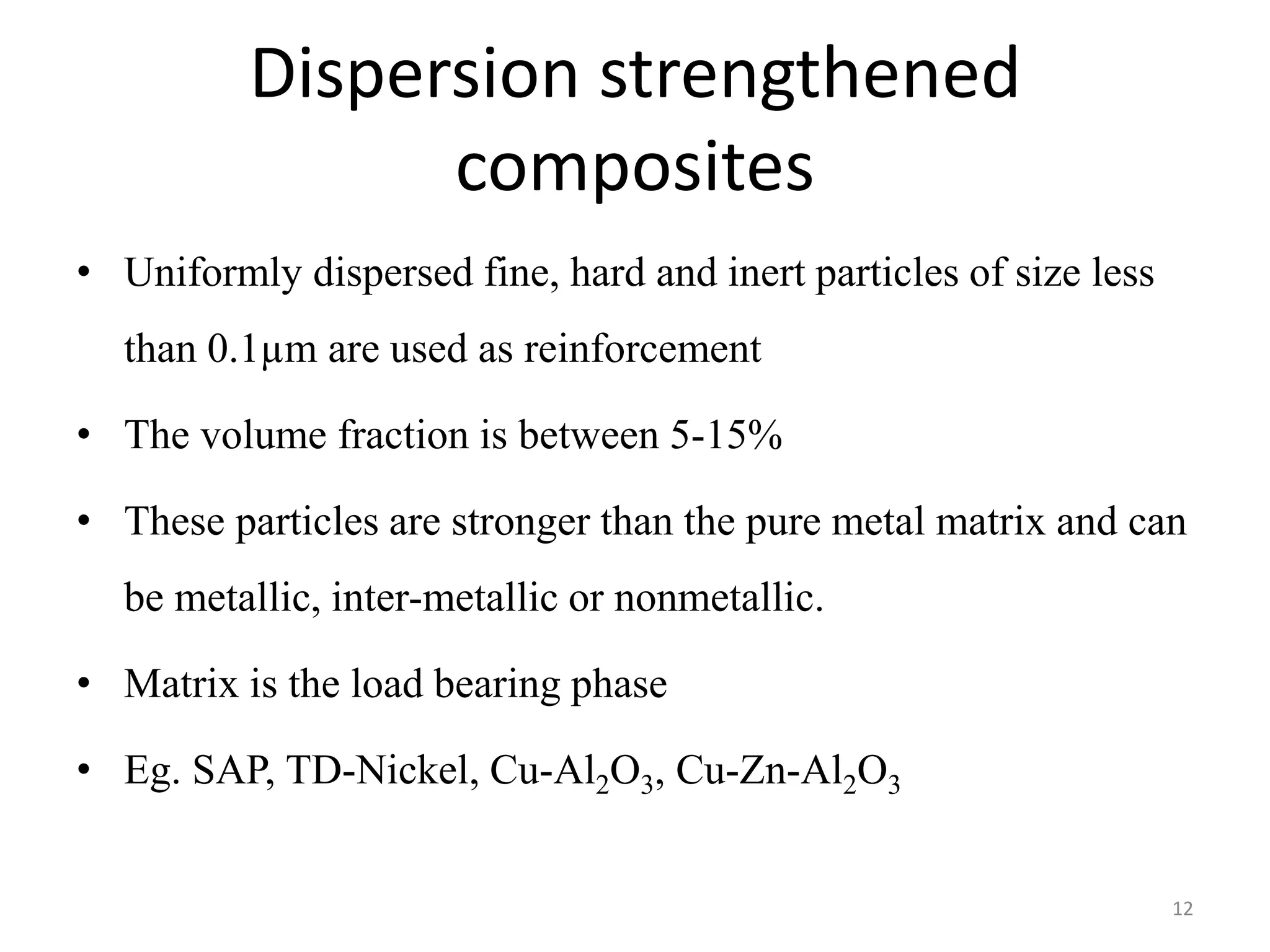 Dispersion strengthened composites

• Uniformly dispersed fine, hard and inert particles of size less than 0.1μm are used as reinforcement

• The volume fraction is between 5-15%

• These particles are stronger than the pure metal matrix and can be metallic, inter-metallic or nonmetallic.

• Matrix is the load bearing phase

• Eg. SAP, TD-Nickel, Cu-$Al_2O_3$, Cu-Zn-$Al_2O_3$

12